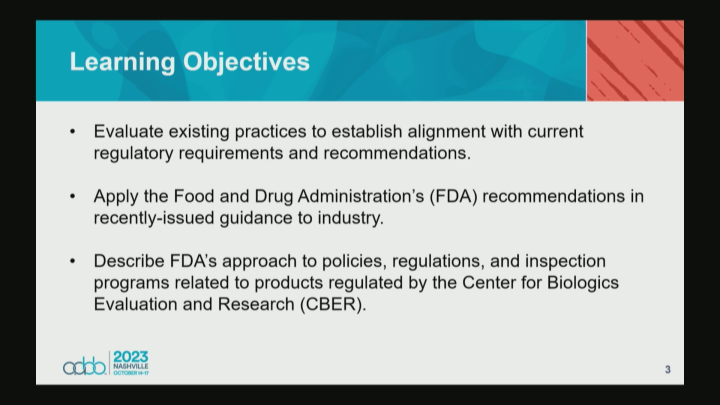 Learning Objectives

• Evaluate existing practices to establish alignment with current regulatory requirements and recommendations.

• Apply the Food and Drug Administration's (FDA) recommendations in recently-issued guidance to industry.

• Describe FDA's approach to policies, regulations, and inspection programs related to products regulated by the Center for Biologics Evaluation and Research (CBER).

aabb. 2023 NASHVILLE OCTOBER 14-17

3